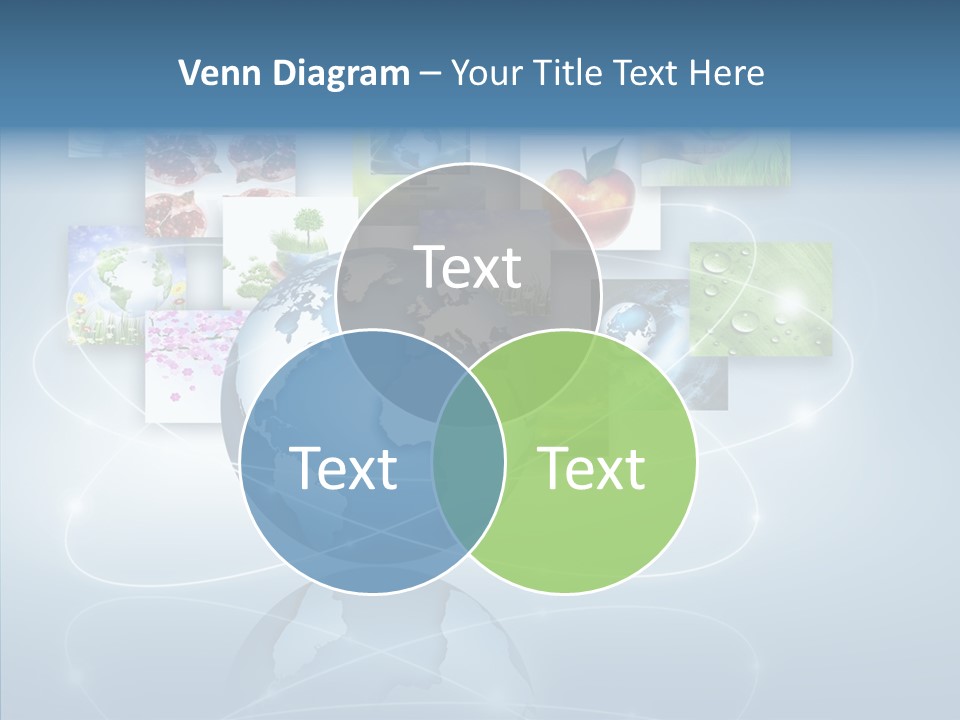 Venn Diagram – Your Title Text Here

Text

Text

Text